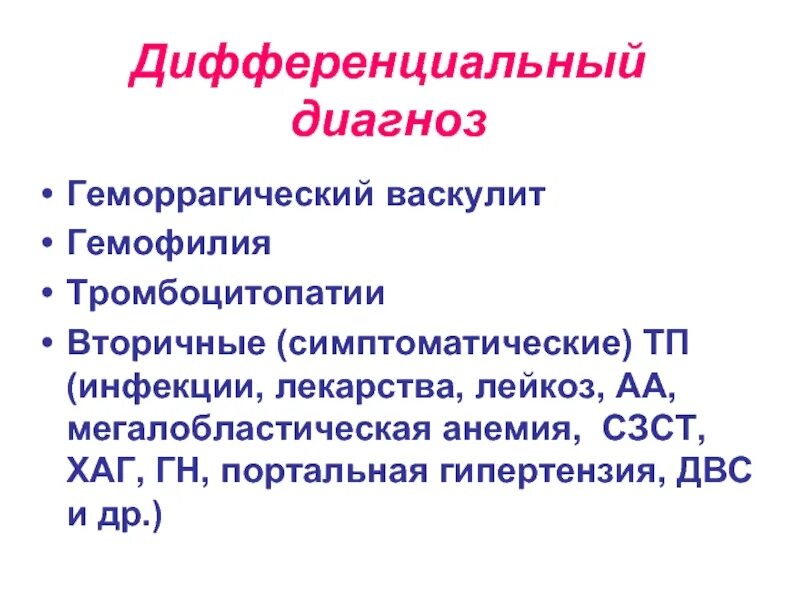 Дифференциальный диагноз

• Геморрагический васкулит
• Гемофилия
• Тромбоцитопатии
• Вторичные (симптоматические) ТП (инфекции, лекарства, лейкоз, АА, мегалобластическая анемия, СЗСТ, ХАГ, ГН, портальная гипертензия, ДВС и др.)